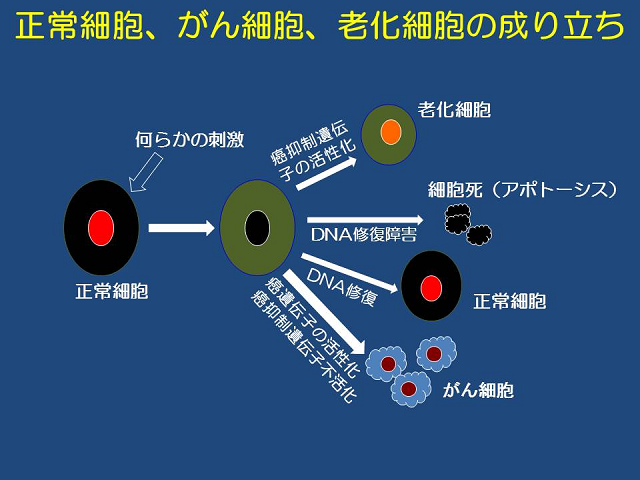 正常細胞、がん細胞、老化細胞の成り立ち

何らかの刺激

正常細胞

癌抑制遺伝子の活性化

老化細胞

細胞死（アポトーシス）

DNA修復障害

DNA修復

正常細胞

癌遺伝子の活性化
癌抑制遺伝子不活化

がん細胞